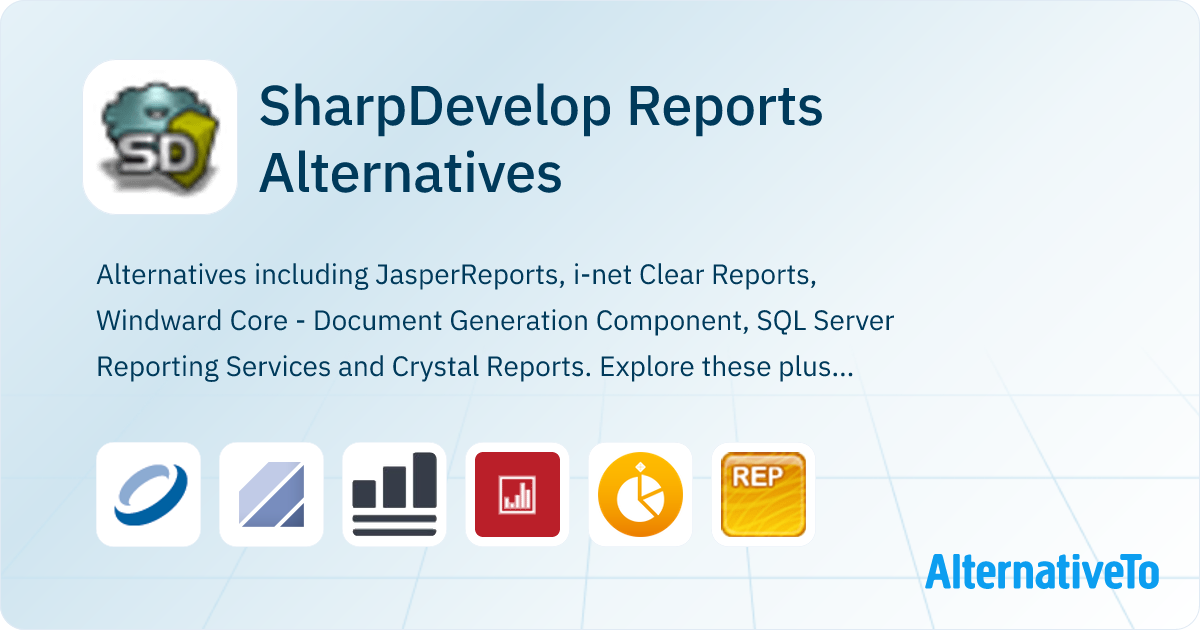 SD

SharpDevelop Reports Alternatives

Alternatives including JasperReports, i-net Clear Reports, Windward Core - Document Generation Component, SQL Server Reporting Services and Crystal Reports. Explore these plus...

REP

AlternativeTo